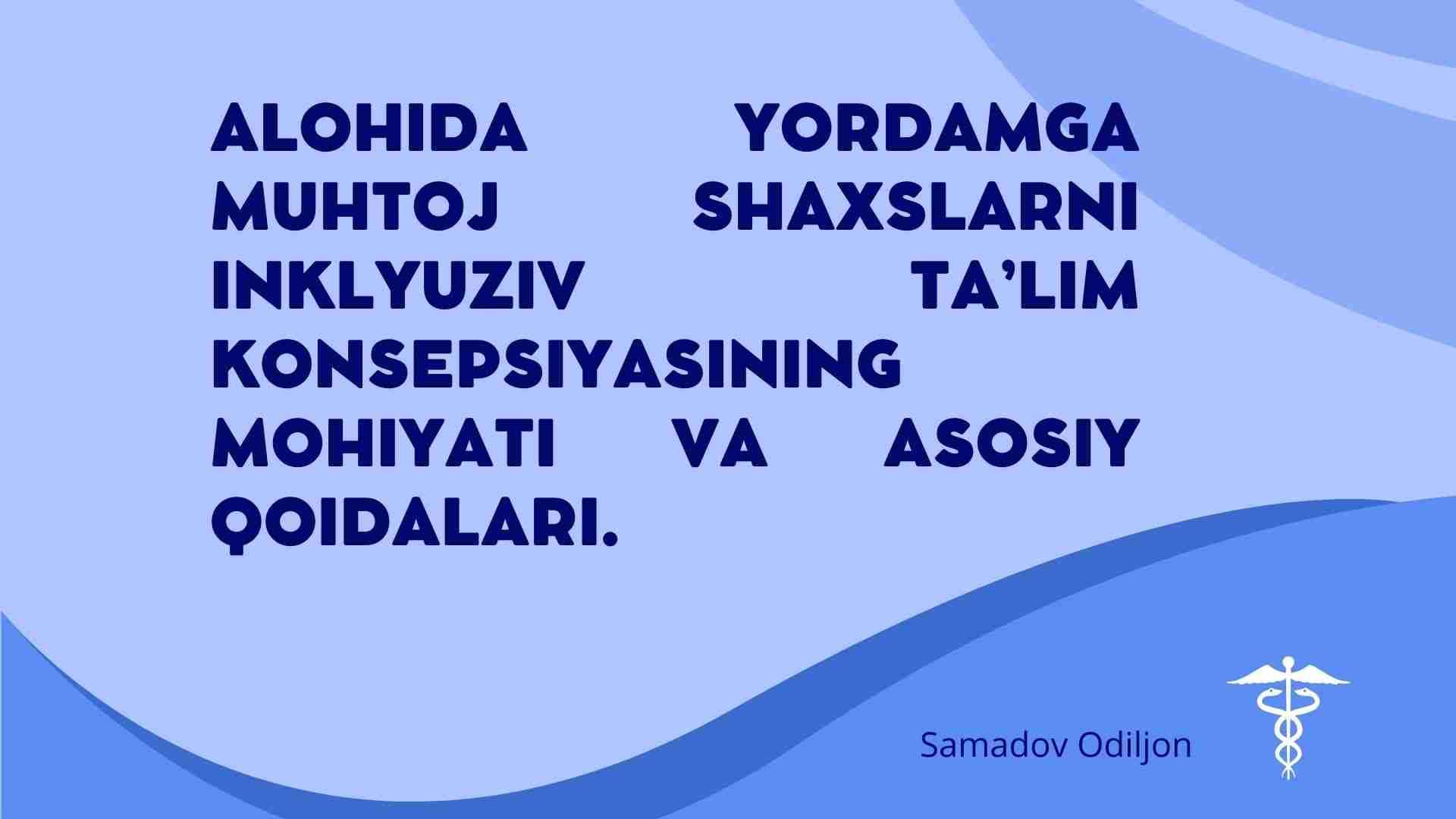 ALOHIDA YORDAMGA MUHTOJ SHAXSLARNI INKLYUZIV TA’LIM KONSEPSIYASINING MOHIYATI VA ASOSIY QOIDALARI.

Samadov Odiljon